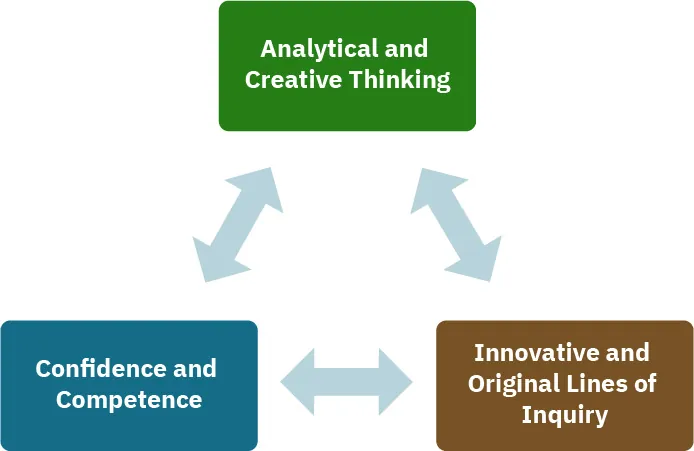 Analytical and Creative Thinking

Confidence and Competence

Innovative and Original Lines of Inquiry